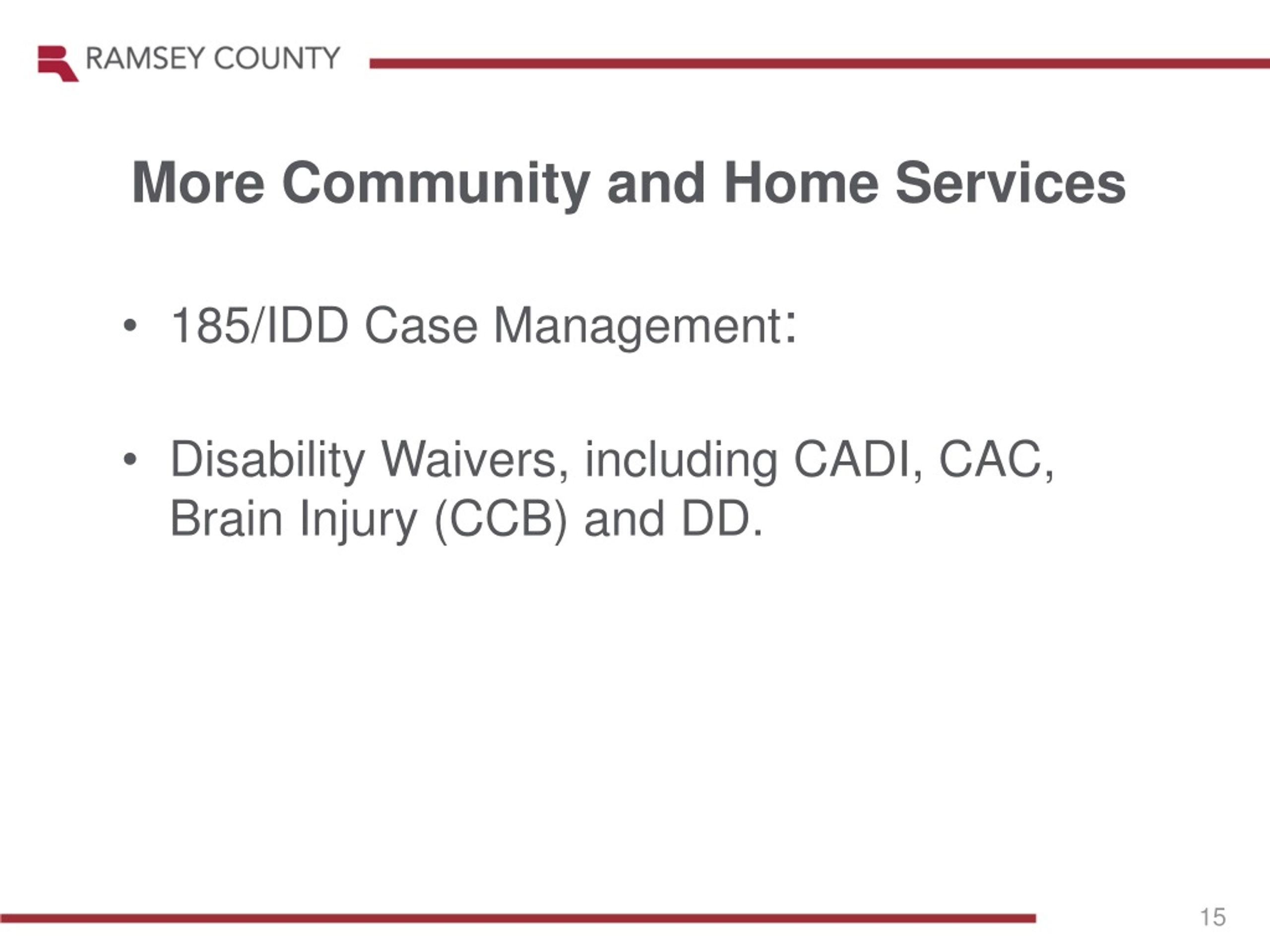 RAMSEY COUNTY

More Community and Home Services

• 185/IDD Case Management:

• Disability Waivers, including CADI, CAC, Brain Injury (CCB) and DD.

15